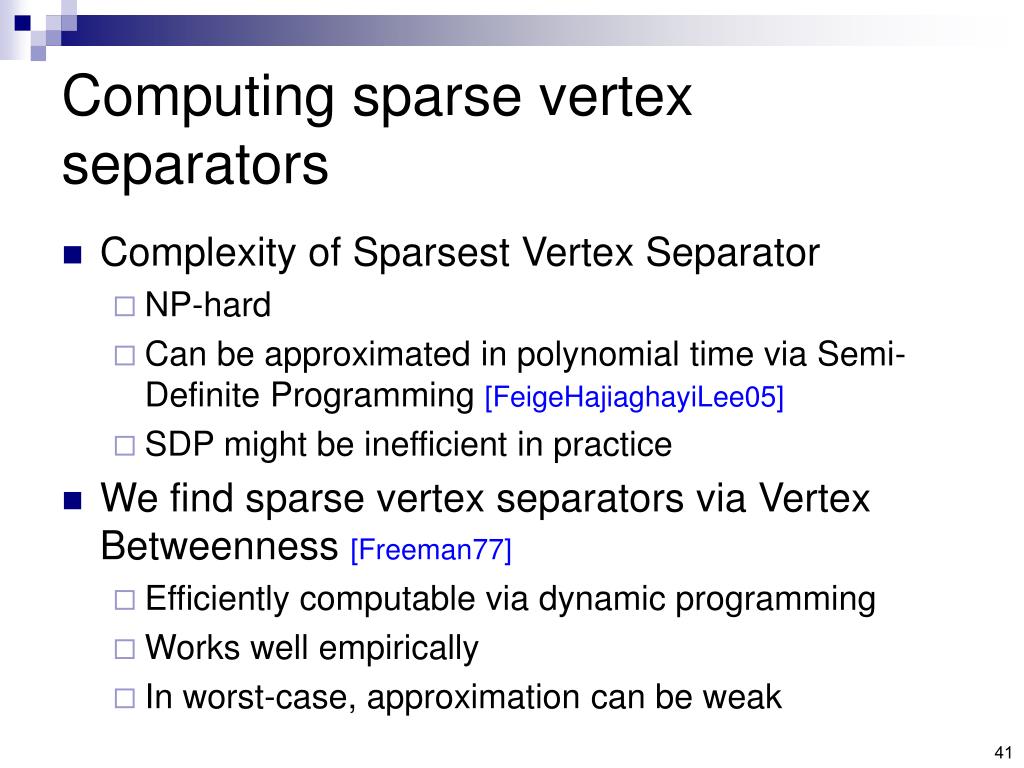 Computing sparse vertex separators

Complexity of Sparsest Vertex Separator

NP-hard

Can be approximated in polynomial time via Semi-Definite Programming [FeigeHajiaghayiLee05]

SDP might be inefficient in practice

We find sparse vertex separators via Vertex Betweenness [Freeman77]

Efficiently computable via dynamic programming

Works well empirically

In worst-case, approximation can be weak

41